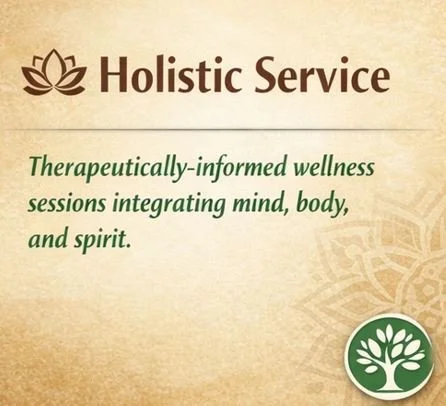 Holistic Service

Therapeutically-informed wellness sessions integrating mind, body, and spirit.